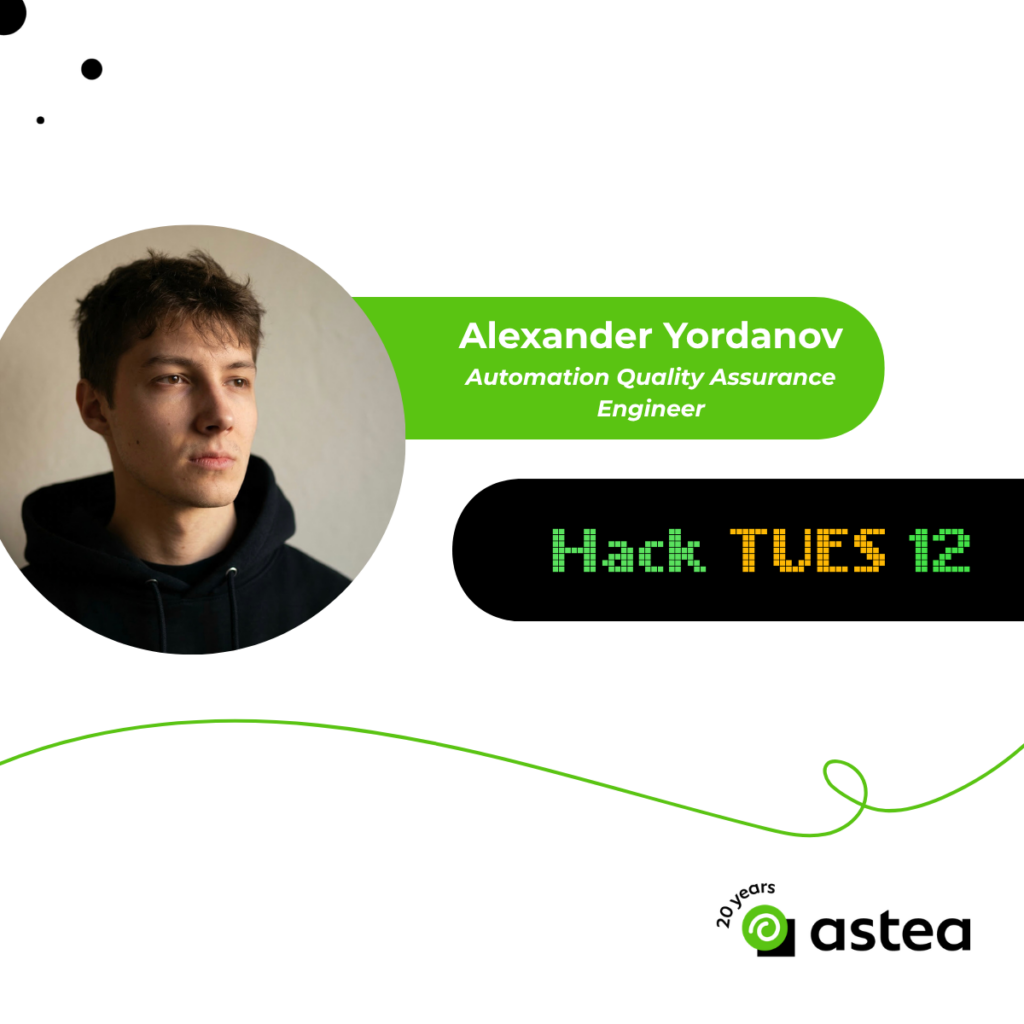 Alexander Yordanov
Automation Quality Assurance Engineer

Hack TUES 12

20 years
astea